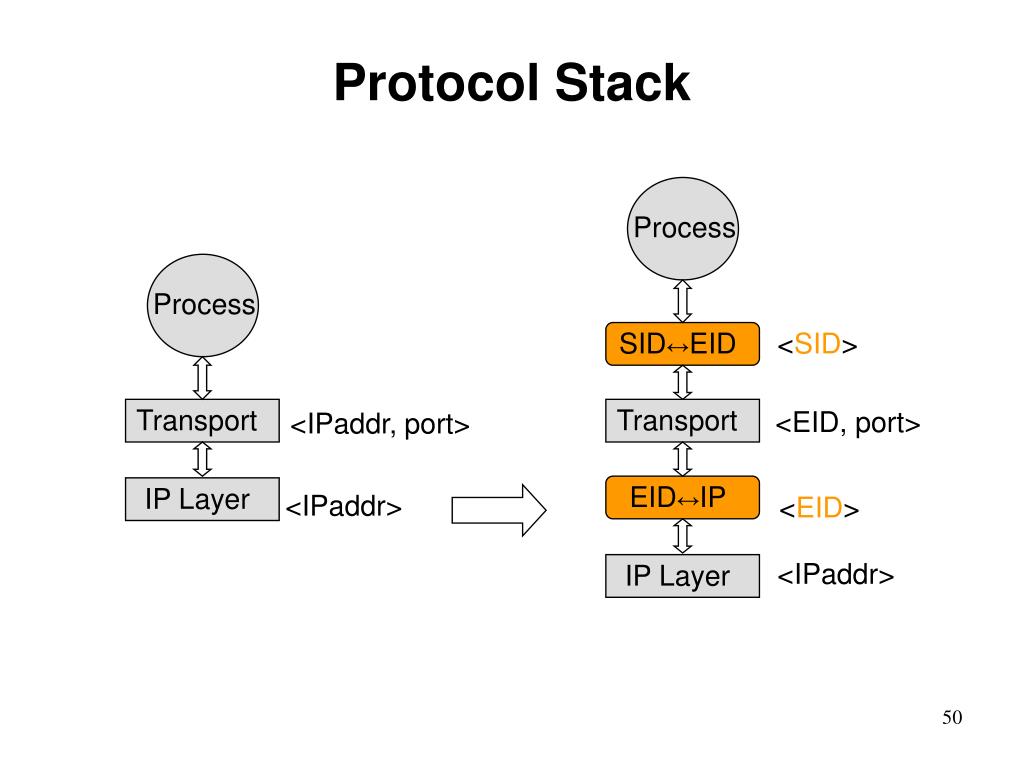 Protocol Stack

Process

Transport <IPaddr, port>

IP Layer <IPaddr>

Process

SID↔EID <SID>

Transport <EID, port>

EID↔IP <EID>

IP Layer <IPaddr>

50